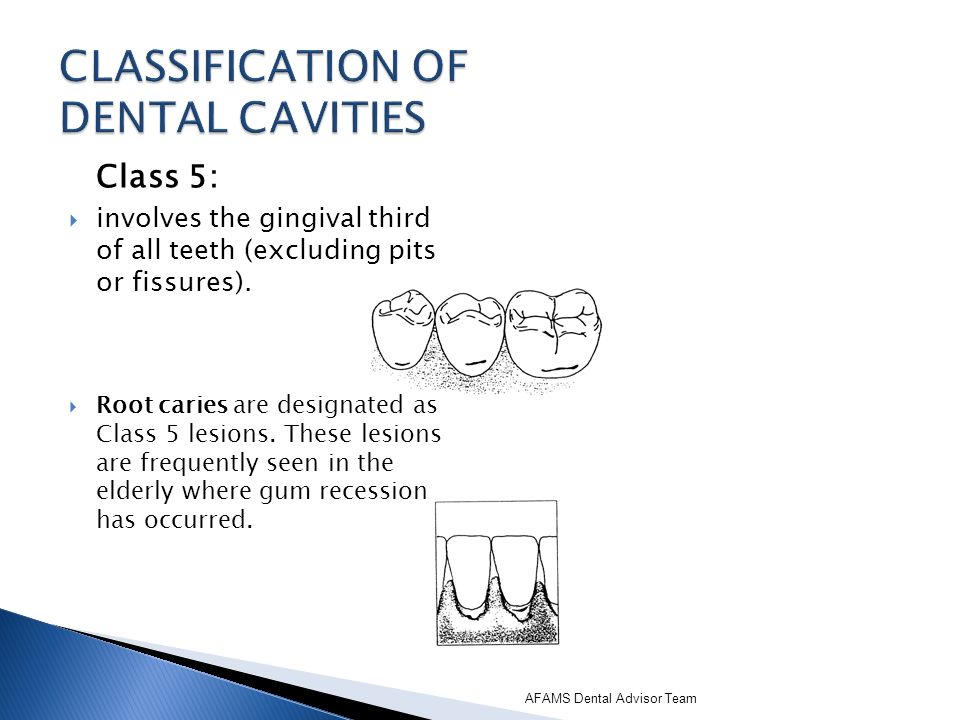 CLASSIFICATION OF DENTAL CAVITIES

Class 5:

involves the gingival third of all teeth (excluding pits or fissures).

Root caries are designated as Class 5 lesions. These lesions are frequently seen in the elderly where gum recession has occurred.

AFAMS Dental Advisor Team